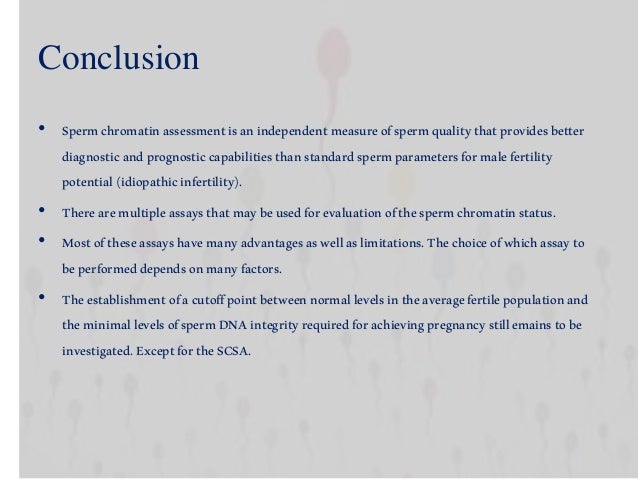 Conclusion

• Sperm chromatin assessment is an independent measure of sperm quality that provides better diagnostic and prognostic capabilities than standard sperm parameters for male fertility potential (idiopathic infertility).

• There are multiple assays that may be used for evaluation of the sperm chromatin status.

• Most of these assays have many advantages as well as limitations. The choice of which assay to be performed depends on many factors.

• The establishment of a cutoff point between normal levels in the average fertile population and the minimal levels of sperm DNA integrity required for achieving pregnancy still emains to be investigated. Except for the SCSA.